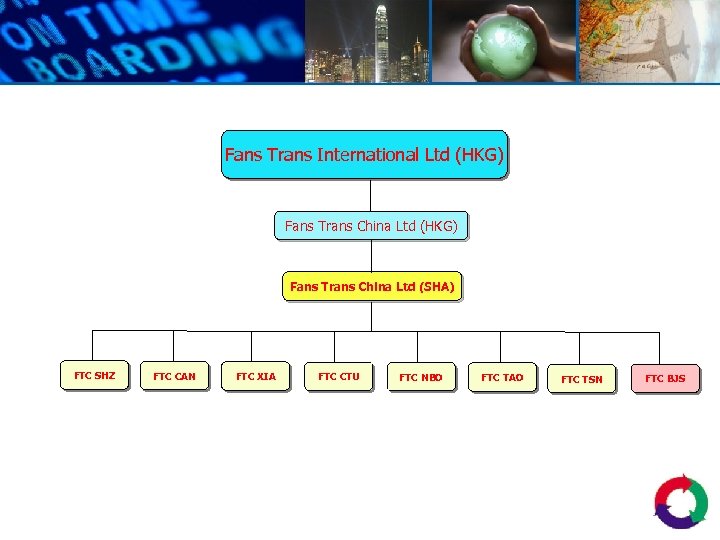 ON TIME
BOARDING

Fans Trans International Ltd (HKG)

Fans Trans China Ltd (HKG)

Fans Trans China Ltd (SHA)

FTC SHZ

FTC CAN

FTC XIA

FTC CTU

FTC NBO

FTC TAO

FTC TSN

FTC BJS